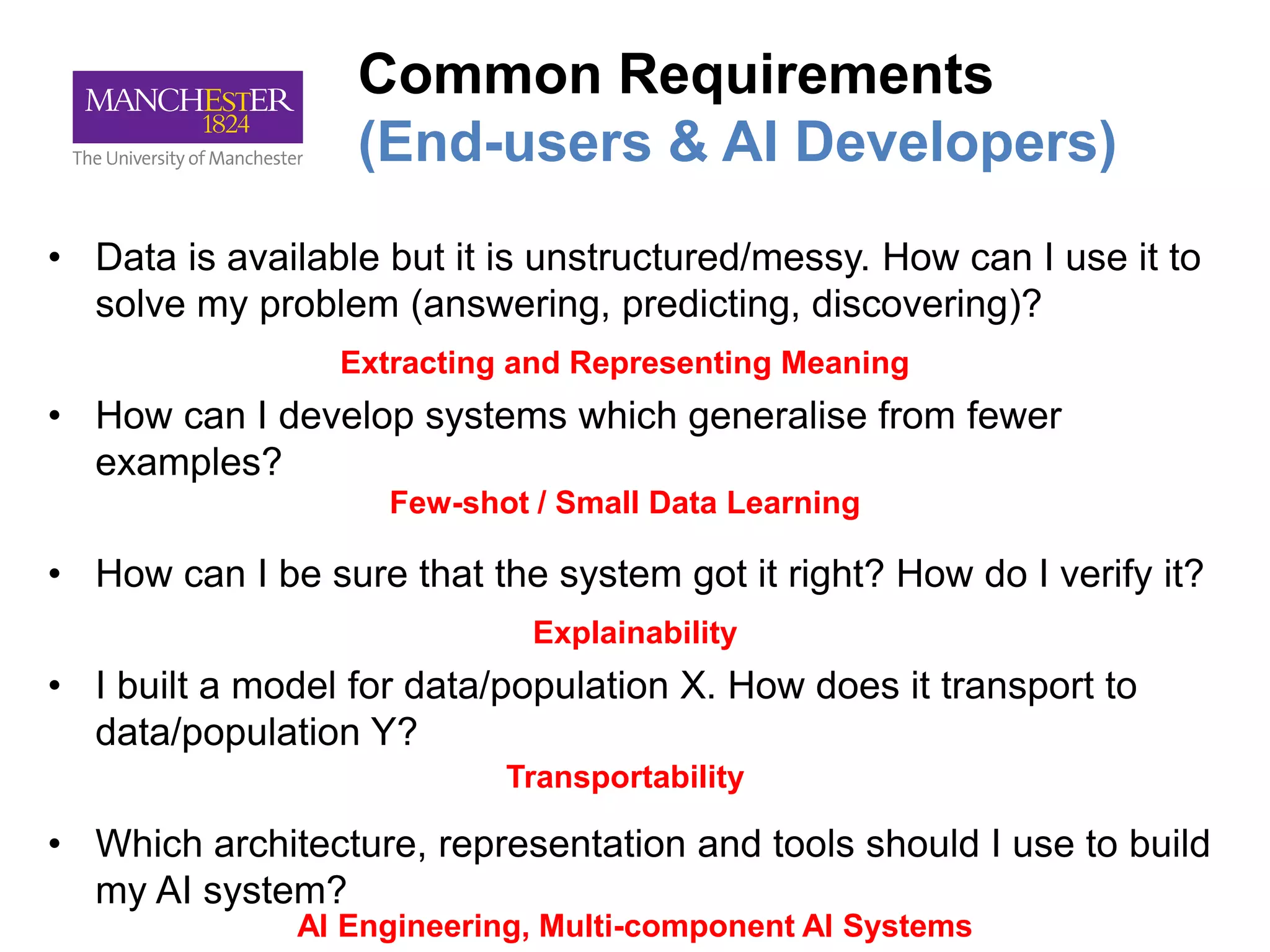 MANCHESTER
1824
The University of Manchester

Common Requirements
(End-users & AI Developers)

• Data is available but it is unstructured/messy. How can I use it to solve my problem (answering, predicting, discovering)?

Extracting and Representing Meaning

• How can I develop systems which generalise from fewer examples?

Few-shot / Small Data Learning

• How can I be sure that the system got it right? How do I verify it?

Explainability

• I built a model for data/population X. How does it transport to data/population Y?

Transportability

• Which architecture, representation and tools should I use to build my AI system?

AI Engineering, Multi-component AI Systems